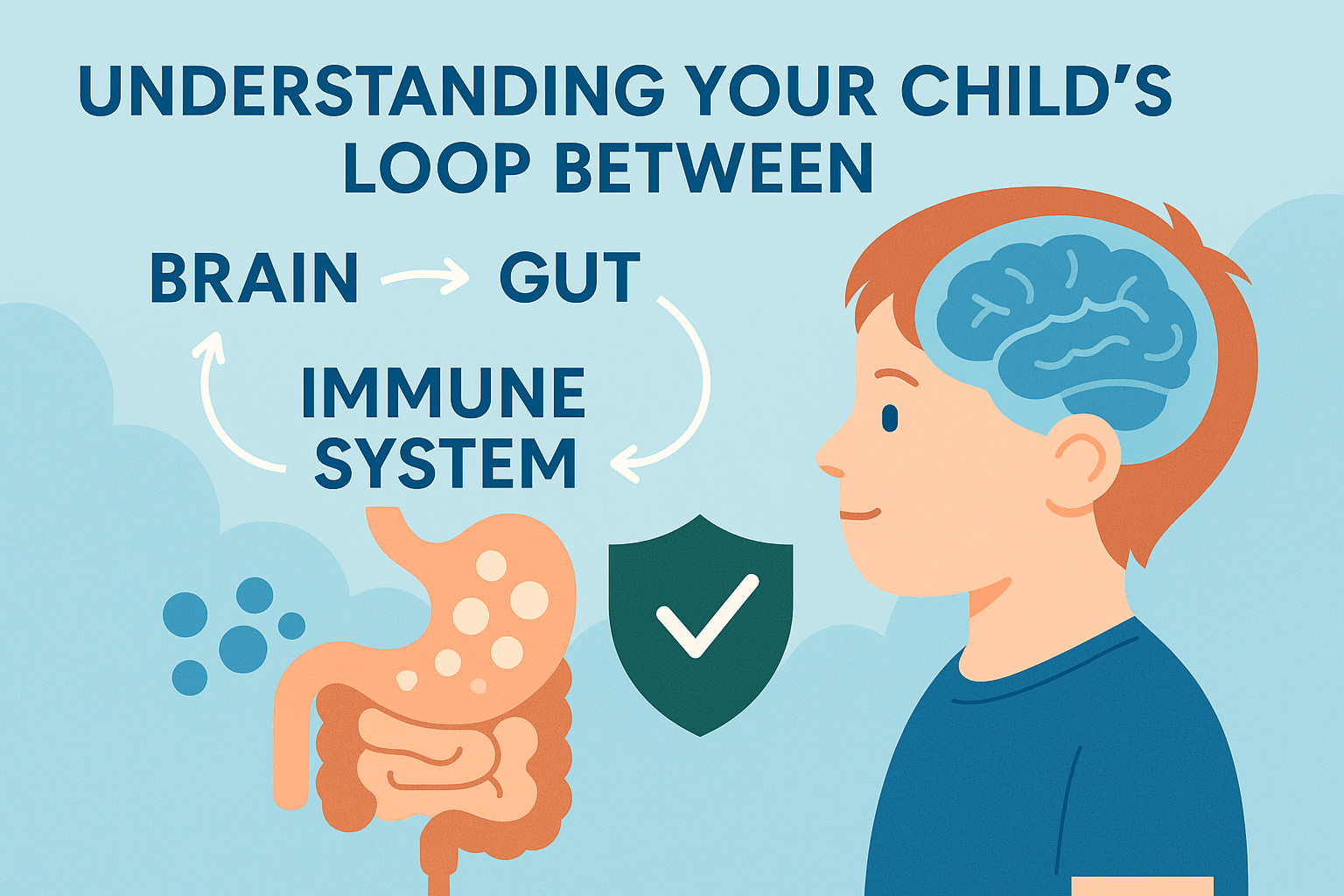 UNDERSTANDING YOUR CHILD'S LOOP BETWEEN

BRAIN → GUT

IMMUNE SYSTEM